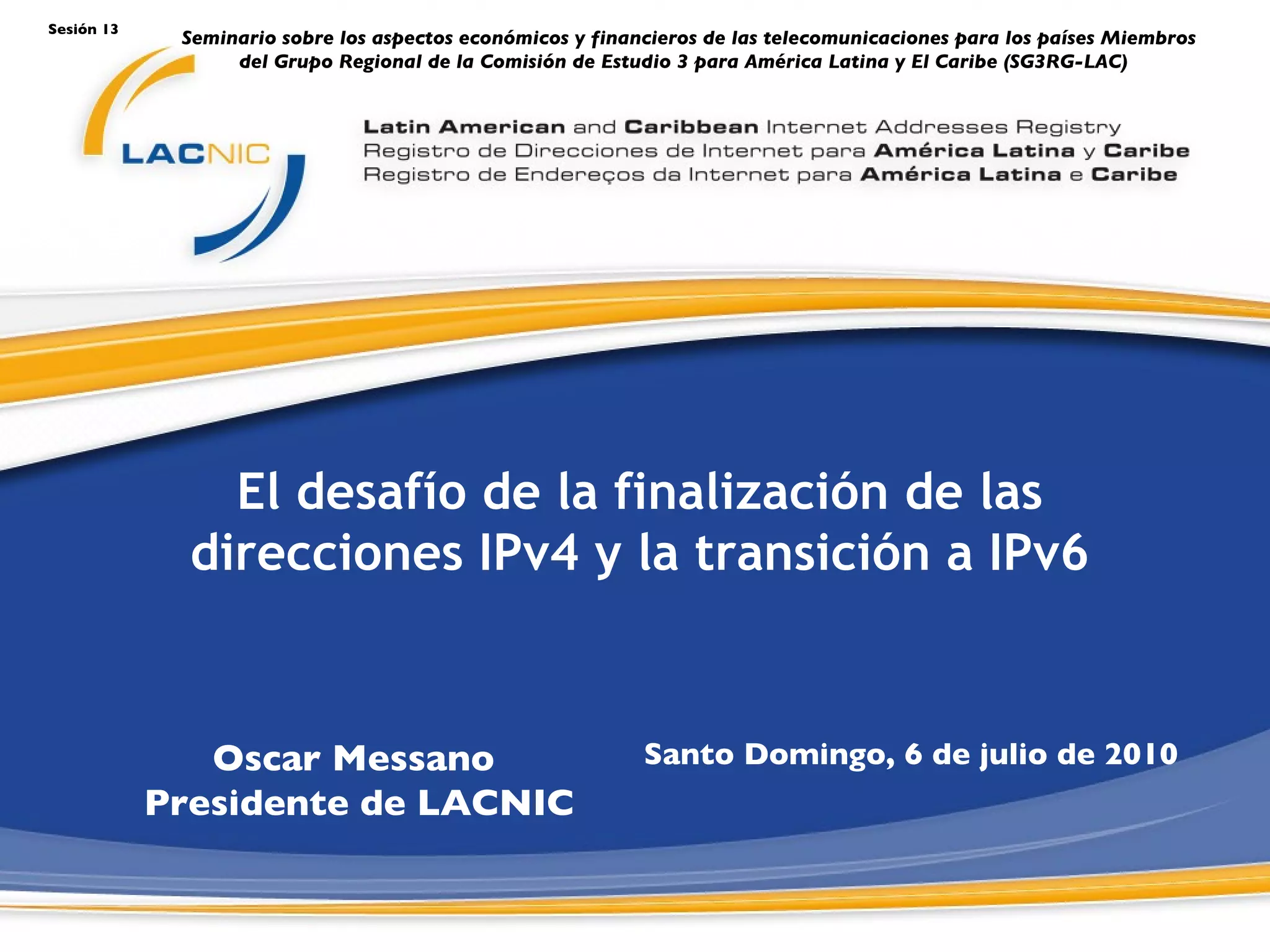 Sesión 13

Seminario sobre los aspectos económicos y financieros de las telecomunicaciones para los países Miembros del Grupo Regional de la Comisión de Estudio 3 para América Latina y El Caribe (SG3RG-LAC)

LACNIC

Latin American and Caribbean Internet Addresses Registry
Registro de Direcciones de Internet para América Latina y Caribe
Registro de Endereços da Internet para América Latina e Caribe

El desafío de la finalización de las direcciones IPv4 y la transición a IPv6

Oscar Messano
Presidente de LACNIC

Santo Domingo, 6 de julio de 2010